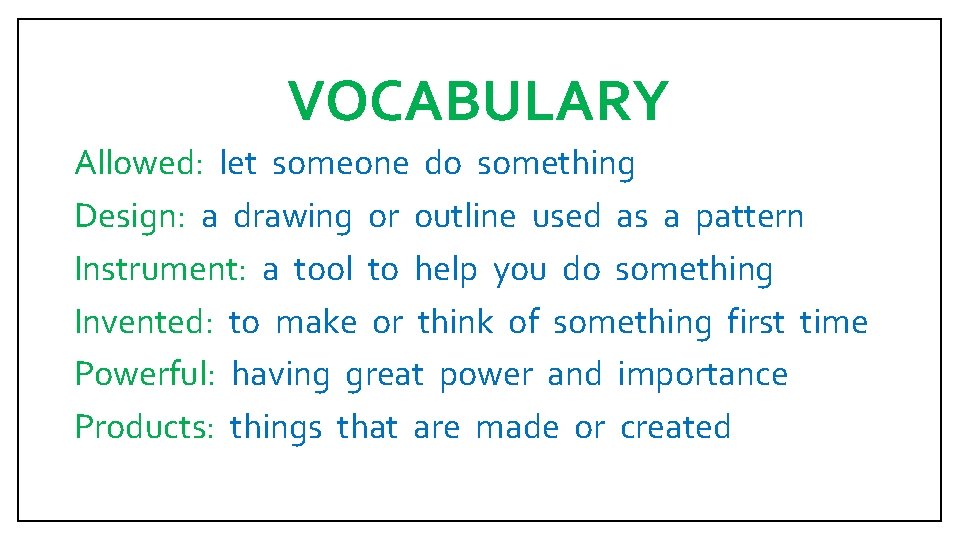 VOCABULARY

Allowed: let someone do something

Design: a drawing or outline used as a pattern

Instrument: a tool to help you do something

Invented: to make or think of something first time

Powerful: having great power and importance

Products: things that are made or created